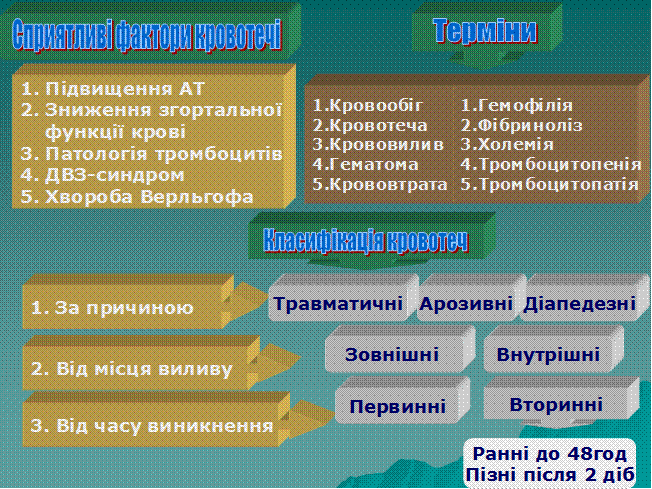 Сприятливі фактори кровотечі

1. Підвищення АТ
2. Зниження згортальної функції крові
3. Патологія тромбоцитів
4. ДВЗ-синдром
5. Хвороба Верльгофа

Терміни

1.Кровообіг
2.Кровотеча
3.Крововилив
4.Гематома
5.Крововтрата

1.Гемофілія
2.Фібриноліз
3.Холемія
4.Тромбоцитопенія
5.Тромбоцитопатія

Класифікація кровотеч

1. За причиною

Травматичні

Арозивні

Діапедезні

2. Від місця виливу

Зовнішні

Внутрішні

3. Від часу виникнення

Первинні

Вторинні

Ранні до 48год
Пізні після 2 діб